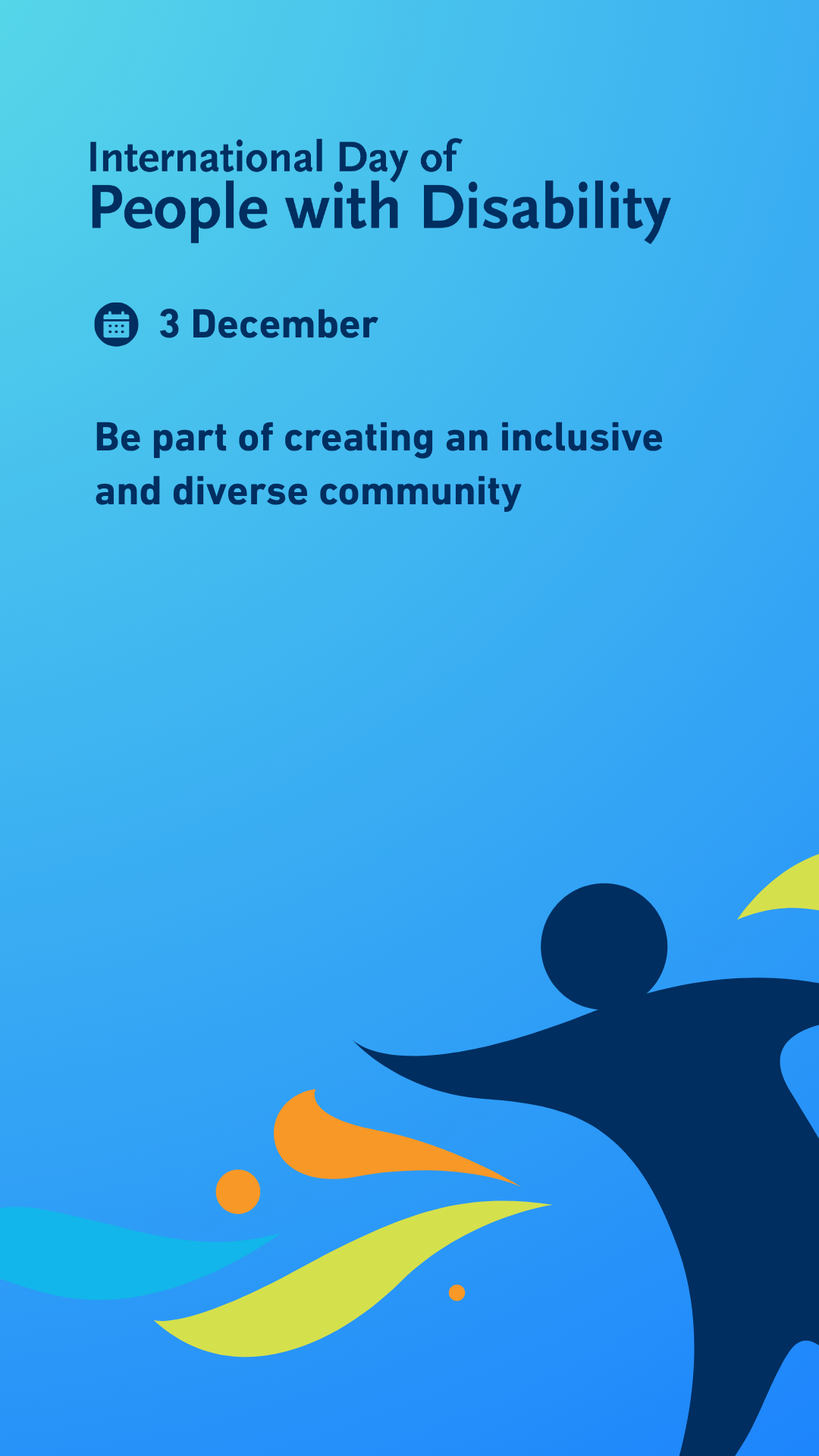 International Day of
People with Disability

3 December

Be part of creating an inclusive and diverse community